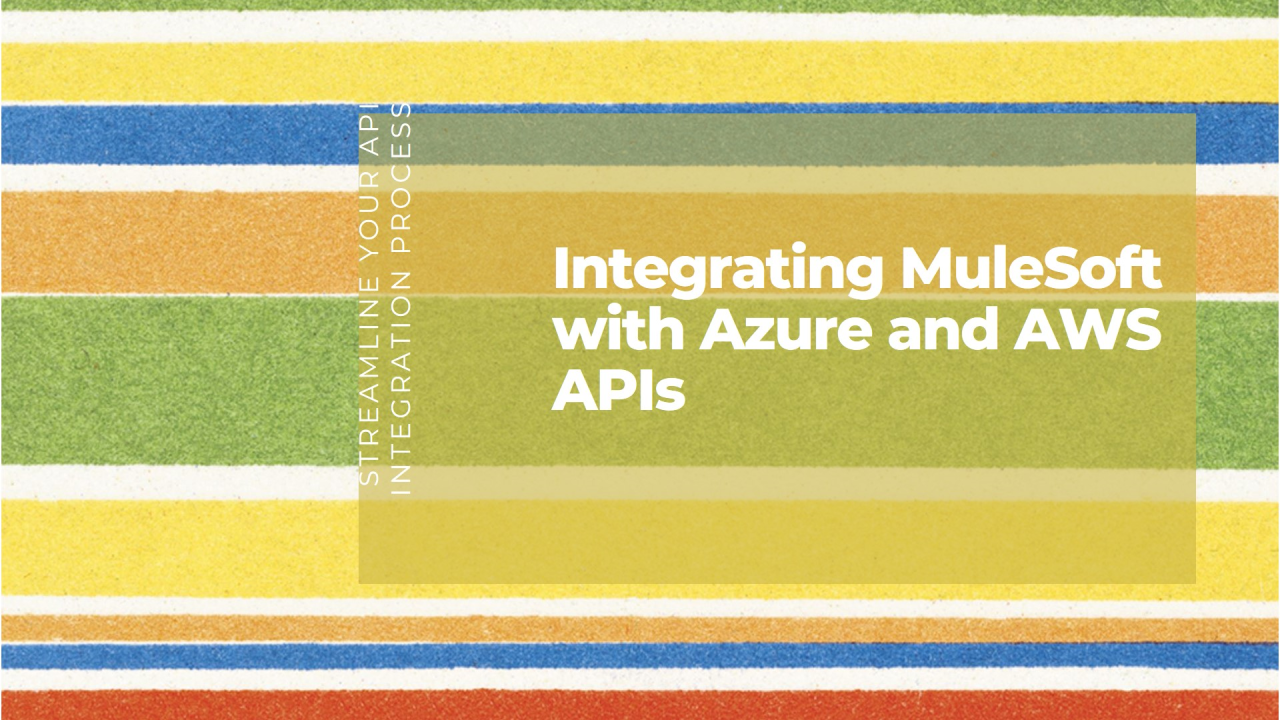 STREAMLINE YOUR API INTEGRATION PROCESS

Integrating MuleSoft with Azure and AWS APIs